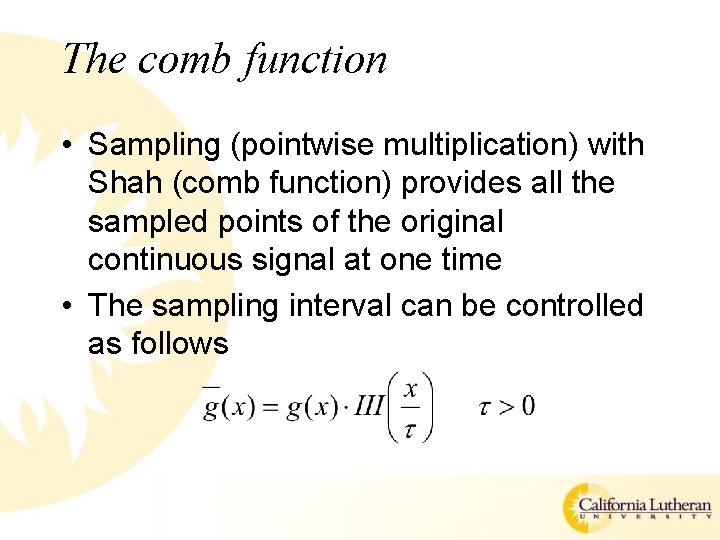 The comb function

• Sampling (pointwise multiplication) with Shah (comb function) provides all the sampled points of the original continuous signal at one time

• The sampling interval can be controlled as follows

$\overline{g}(x) = g(x) \cdot III\left(\frac{x}{\tau}\right) \quad \tau > 0$

California Lutheran
UNIVERSITY